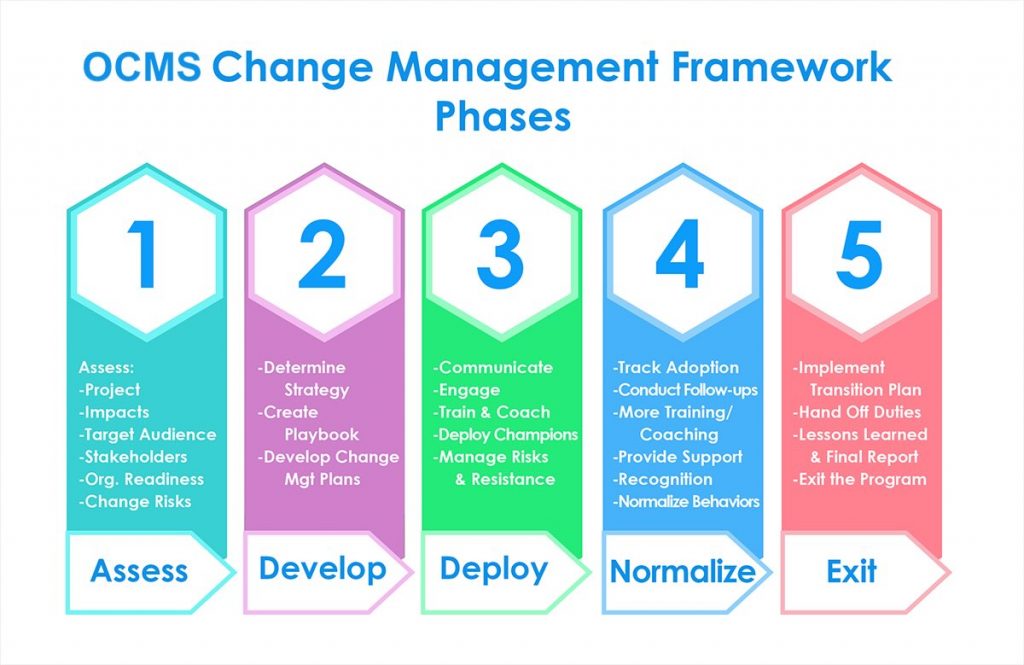 OCMS Change Management Framework Phases

1

Assess:
-Project
-Impacts
-Target Audience
-Stakeholders
-Org. Readiness
-Change Risks

Assess

2

-Determine Strategy
-Create Playbook
-Develop Change Mgt Plans

Develop

3

-Communicate
-Engage
-Train & Coach
-Deploy Champions
-Manage Risks & Resistance

Deploy

4

-Track Adoption
-Conduct Follow-ups
-More Training/ Coaching
-Provide Support
-Recognition
-Normalize Behaviors

Normalize

5

-Implement Transition Plan
-Hand Off Duties
-Lessons Learned & Final Report
-Exit the Program

Exit